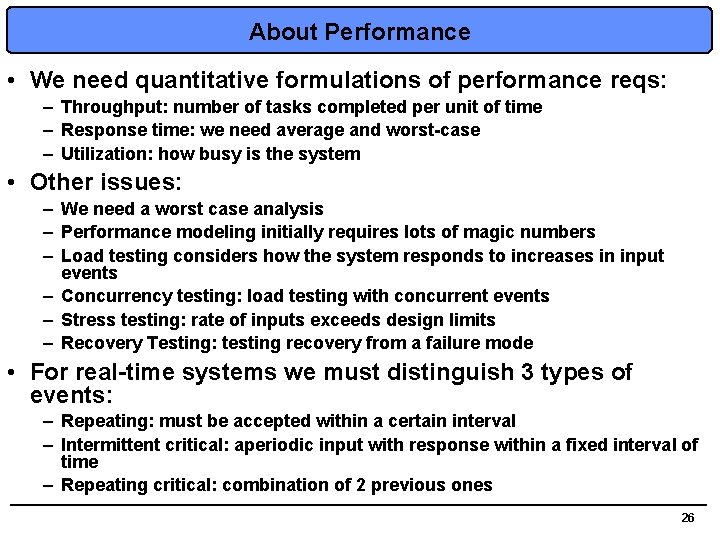 About Performance

• We need quantitative formulations of performance reqs:
– Throughput: number of tasks completed per unit of time
– Response time: we need average and worst-case
– Utilization: how busy is the system

• Other issues:
– We need a worst case analysis
– Performance modeling initially requires lots of magic numbers
– Load testing considers how the system responds to increases in input events
– Concurrency testing: load testing with concurrent events
– Stress testing: rate of inputs exceeds design limits
– Recovery Testing: testing recovery from a failure mode

• For real-time systems we must distinguish 3 types of events:
– Repeating: must be accepted within a certain interval
– Intermittent critical: aperiodic input with response within a fixed interval of time
– Repeating critical: combination of 2 previous ones

26